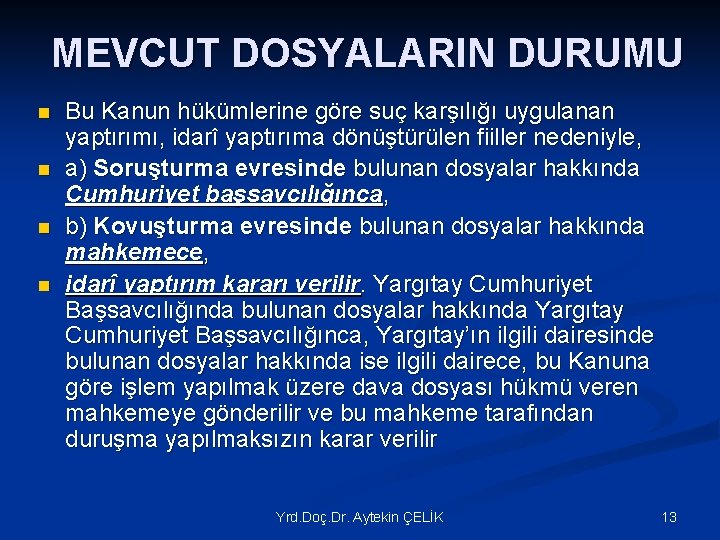 MEVCUT DOSYALARIN DURUMU

Bu Kanun hükümlerine göre suç karşılığı uygulanan yaptırımı, idarî yaptırıma dönüştürülen fiiller nedeniyle,

a) Soruşturma evresinde bulunan dosyalar hakkında Cumhuriyet başsavcılığınca,

b) Kovuşturma evresinde bulunan dosyalar hakkında mahkemece,

idarî yaptırım kararı verilir. Yargıtay Cumhuriyet Başsavcılığında bulunan dosyalar hakkında Yargıtay Cumhuriyet Başsavcılığınca, Yargıtay'ın ilgili dairesinde bulunan dosyalar hakkında ise ilgili dairece, bu Kanuna göre işlem yapılmak üzere dava dosyası hükmü veren mahkemeye gönderilir ve bu mahkeme tarafından duruşma yapılmaksızın karar verilir

Yrd.Doç.Dr. Aytekin ÇELİK

13